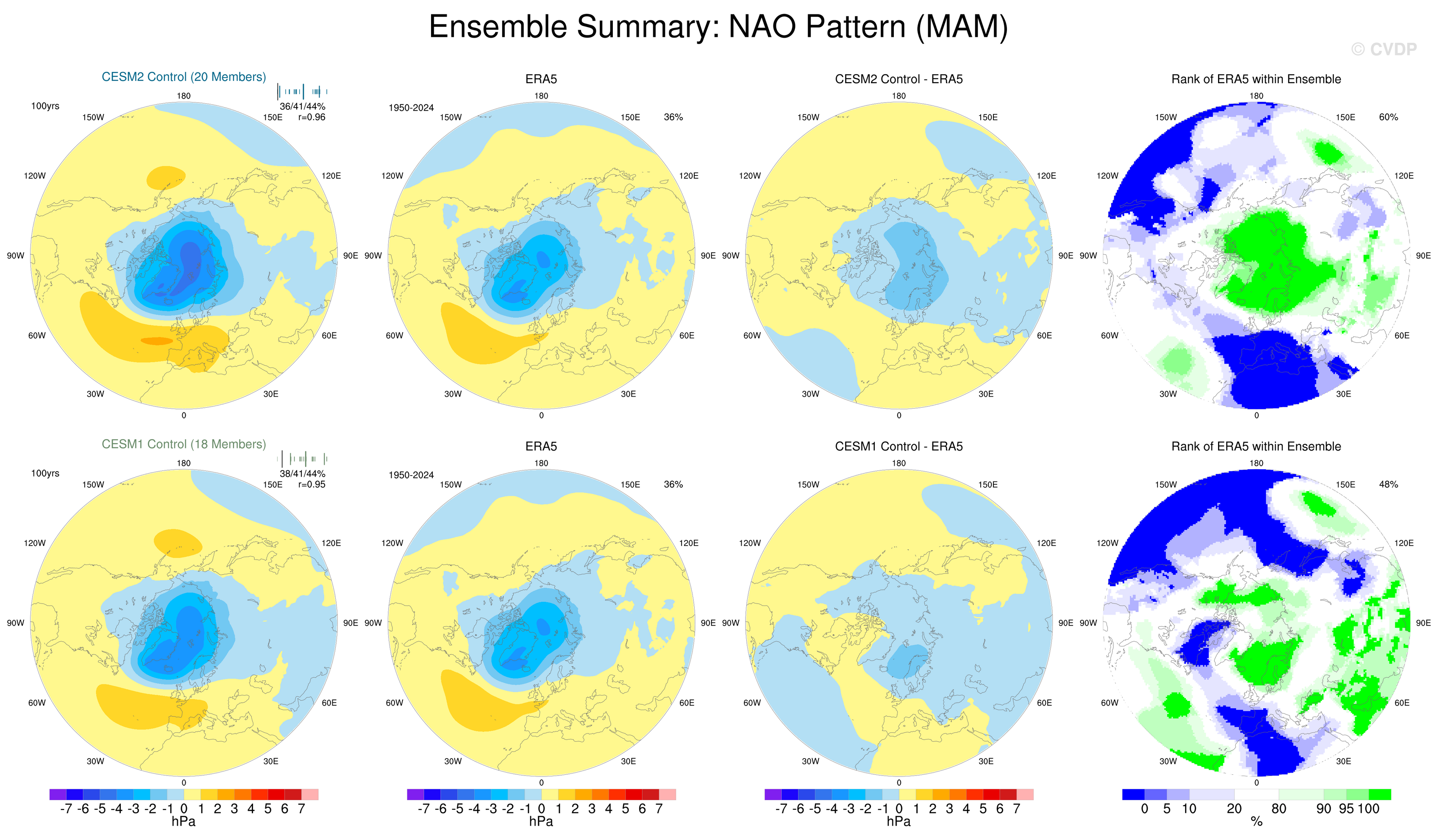 Ensemble Summary: NAO Pattern (MAM)

© CVDP

CESM2 Control (20 Members)
100yrs
36/41/44%
r=0.96
180
150W
150E
120W
120E
90W
90E
60W
60E
30W
30E
0

ERA5
1950-2024
36%
180
150W
150E
120W
120E
90W
90E
60W
60E
30W
30E
0

CESM2 Control - ERA5
180
150W
150E
120W
120E
90W
90E
60W
60E
30W
30E
0

Rank of ERA5 within Ensemble
60%
180
150W
150E
120W
120E
90W
90E
60W
60E
30W
30E
0

CESM1 Control (18 Members)
100yrs
38/41/44%
r=0.95
180
150W
150E
120W
120E
90W
90E
60W
60E
30W
30E
0

ERA5
1950-2024
36%
180
150W
150E
120W
120E
90W
90E
60W
60E
30W
30E
0

CESM1 Control - ERA5
180
150W
150E
120W
120E
90W
90E
60W
60E
30W
30E
0

Rank of ERA5 within Ensemble
48%
180
150W
150E
120W
120E
90W
90E
60W
60E
30W
30E
0

-7 -6 -5 -4 -3 -2 -1 0 1 2 3 4 5 6 7
hPa

-7 -6 -5 -4 -3 -2 -1 0 1 2 3 4 5 6 7
hPa

-7 -6 -5 -4 -3 -2 -1 0 1 2 3 4 5 6 7
hPa

0 5 10 20 80 90 95 100
%